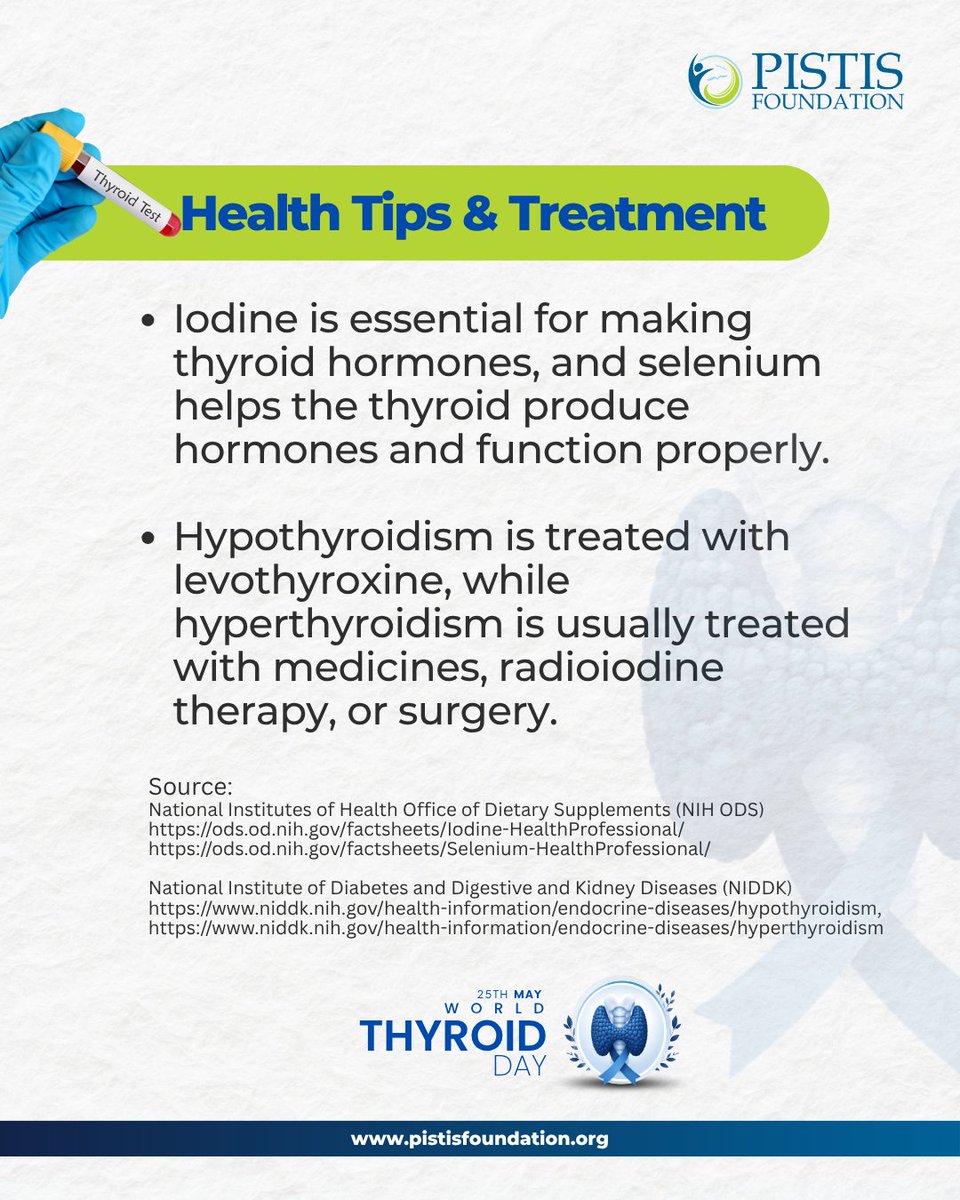 PISTIS FOUNDATION

Thyroid Test

Health Tips & Treatment

• Iodine is essential for making thyroid hormones, and selenium helps the thyroid produce hormones and function properly.

• Hypothyroidism is treated with levothyroxine, while hyperthyroidism is usually treated with medicines, radioiodine therapy, or surgery.

Source:
National Institutes of Health Office of Dietary Supplements (NIH ODS)
https://ods.od.nih.gov/factsheets/Iodine-HealthProfessional/
https://ods.od.nih.gov/factsheets/Selenium-HealthProfessional/

National Institute of Diabetes and Digestive and Kidney Diseases (NIDDK)
https://www.niddk.nih.gov/health-information/endocrine-diseases/hypothyroidism,
https://www.niddk.nih.gov/health-information/endocrine-diseases/hyperthyroidism

25TH MAY
WORLD
THYROID
DAY

www.pistisfoundation.org